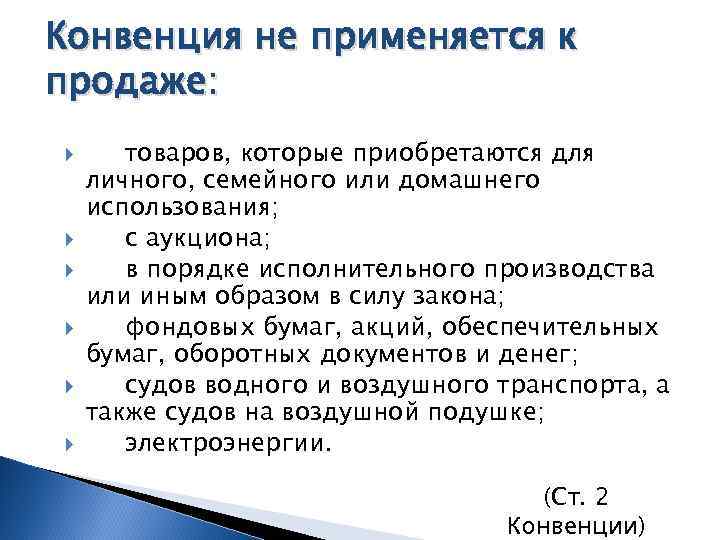 Конвенция не применяется к продаже:

товаров, которые приобретаются для личного, семейного или домашнего использования;

с аукциона;

в порядке исполнительного производства или иным образом в силу закона;

фондовых бумаг, акций, обеспечительных бумаг, оборотных документов и денег;

судов водного и воздушного транспорта, а также судов на воздушной подушке;

электроэнергии.

(Ст. 2 Конвенции)